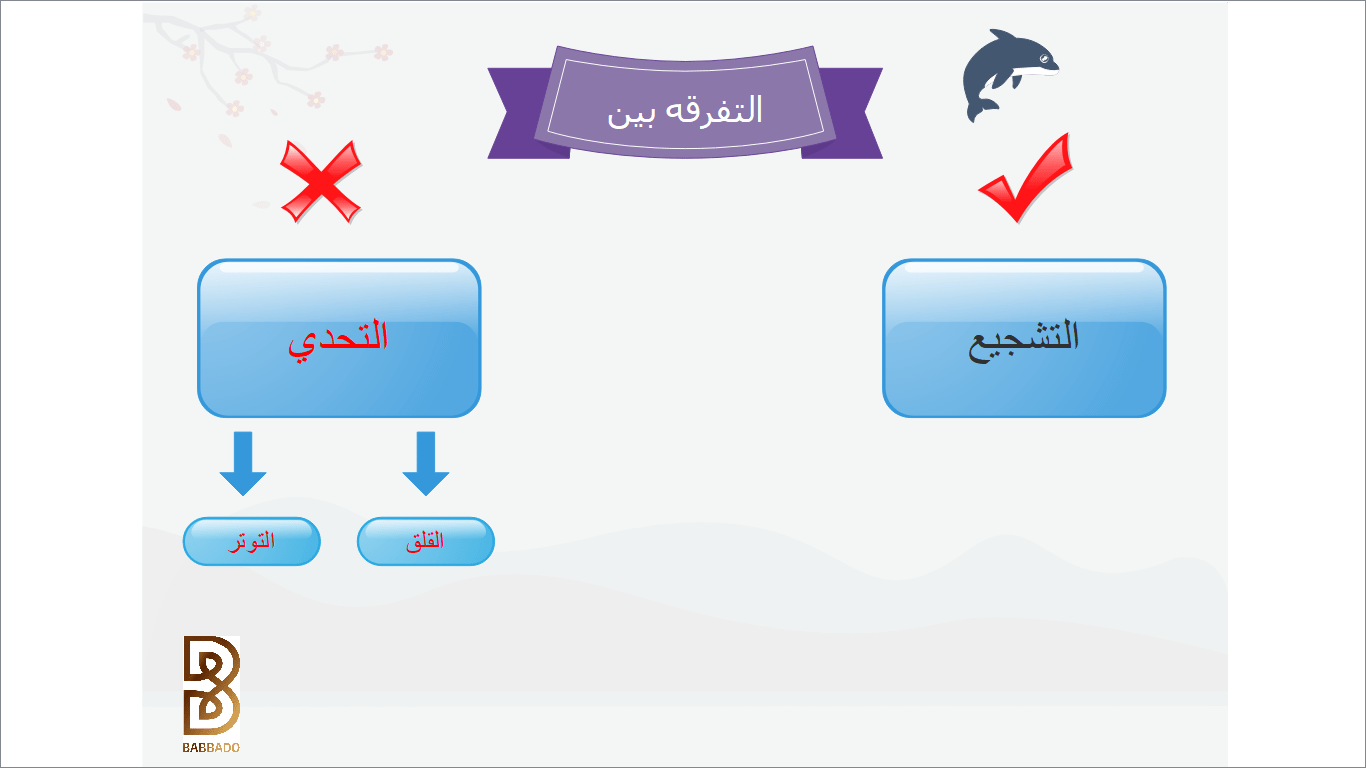 التفرقه بين

التشجيع

التحدي

القلق

التوتر

BABBADO